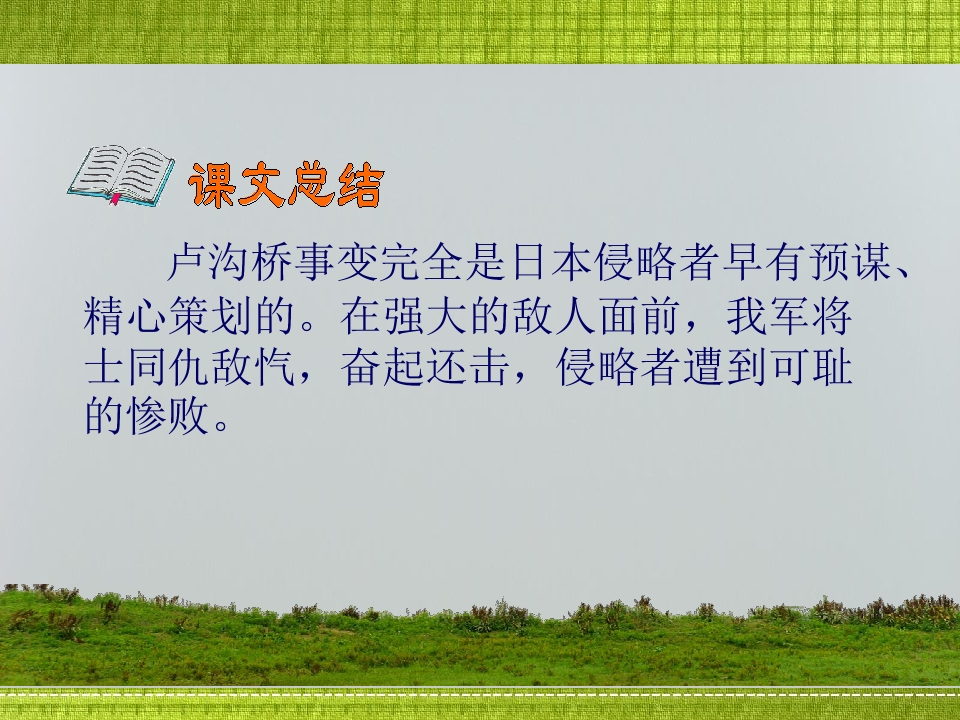 课文总结

卢沟桥事变完全是日本侵略者早有预谋、精心策划的。在强大的敌人面前，我军将士同仇敌忾，奋起还击，侵略者遭到可耻的惨败。